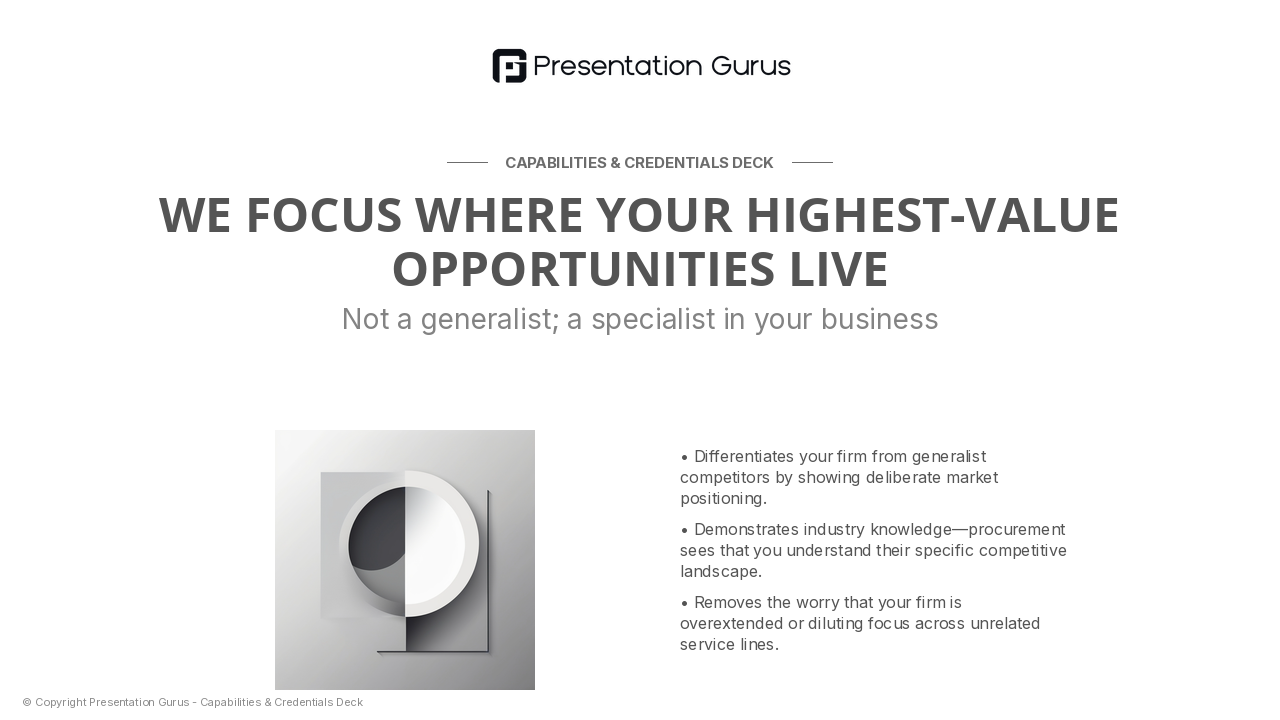 Presentation Gurus

CAPABILITIES & CREDENTIALS DECK

WE FOCUS WHERE YOUR HIGHEST-VALUE OPPORTUNITIES LIVE

Not a generalist; a specialist in your business

• Differentiates your firm from generalist competitors by showing deliberate market positioning.

• Demonstrates industry knowledge—procurement sees that you understand their specific competitive landscape.

• Removes the worry that your firm is overextended or diluting focus across unrelated service lines.

© Copyright Presentation Gurus - Capabilities & Credentials Deck